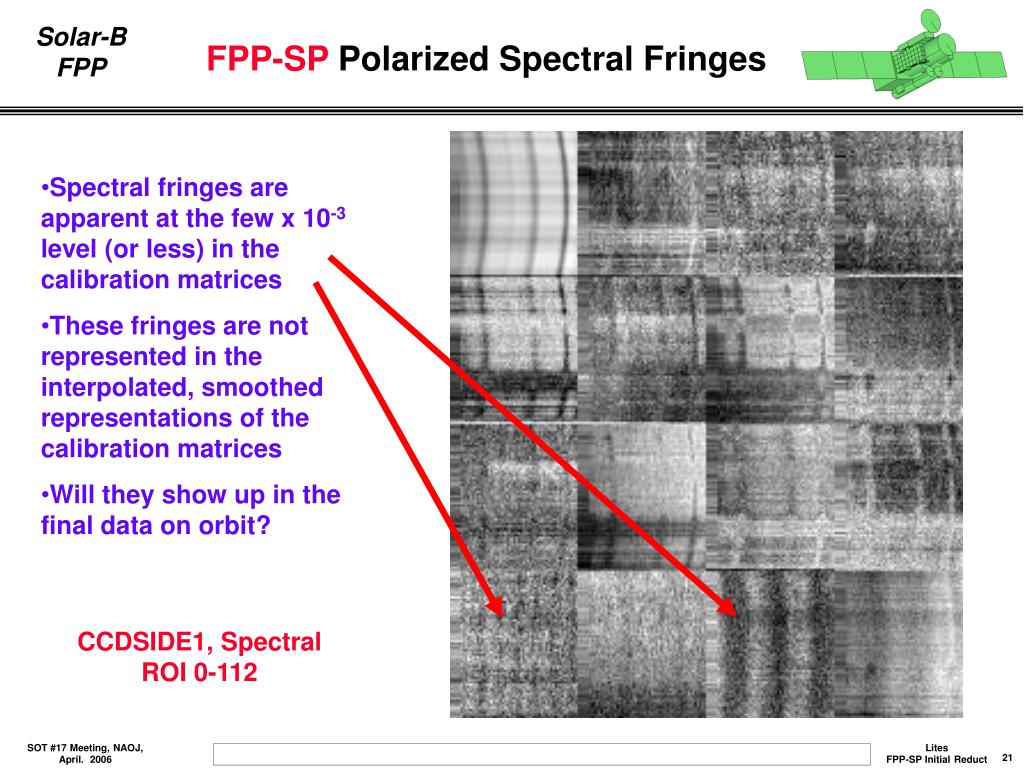 Solar-B
FPP

FPP-SP Polarized Spectral Fringes

•Spectral fringes are apparent at the few x $10^{-3}$ level (or less) in the calibration matrices

•These fringes are not represented in the interpolated, smoothed representations of the calibration matrices

•Will they show up in the final data on orbit?

CCDSIDE1, Spectral ROI 0-112

SOT #17 Meeting, NAOJ, April. 2006

Lites
FPP-SP Initial Reduct

21